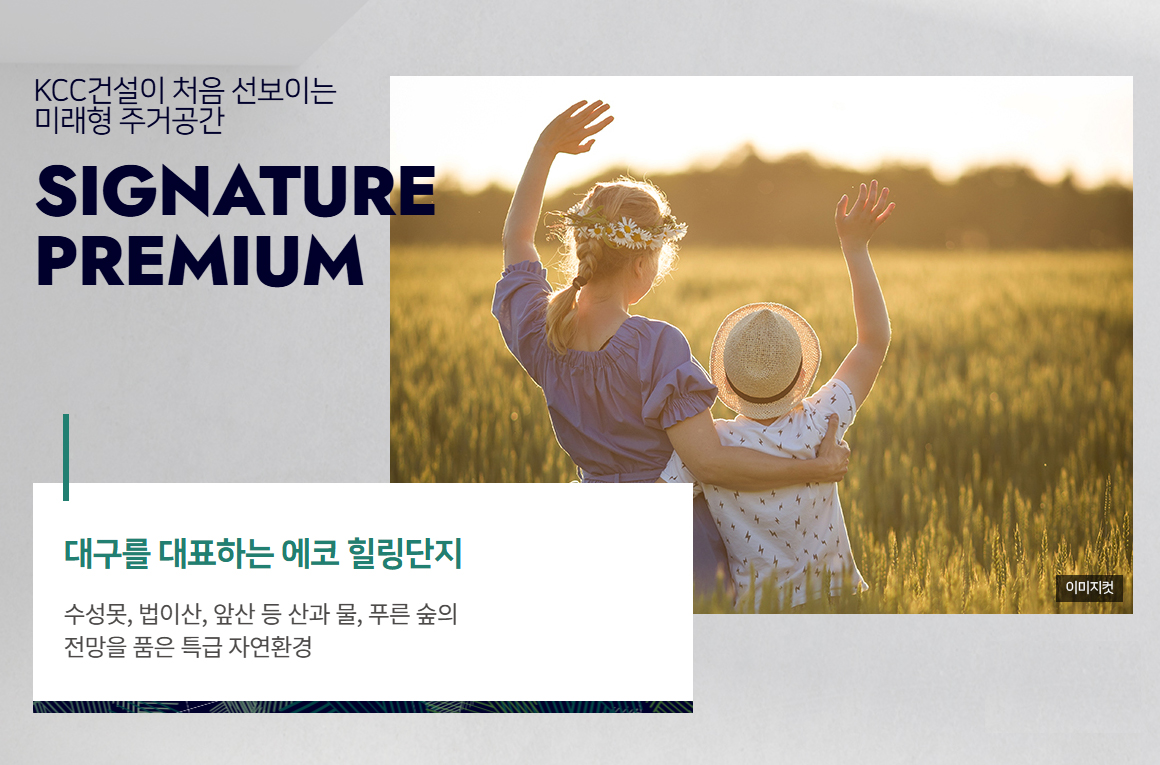 KCC건설이 처음 선보이는
미래형 주거공간

SIGNATURE
PREMIUM

이미지컷

대구를 대표하는 에코 힐링단지

수성못, 법이산, 앞산 등 산과 물, 푸른 숲의
전망을 품은 특급 자연환경